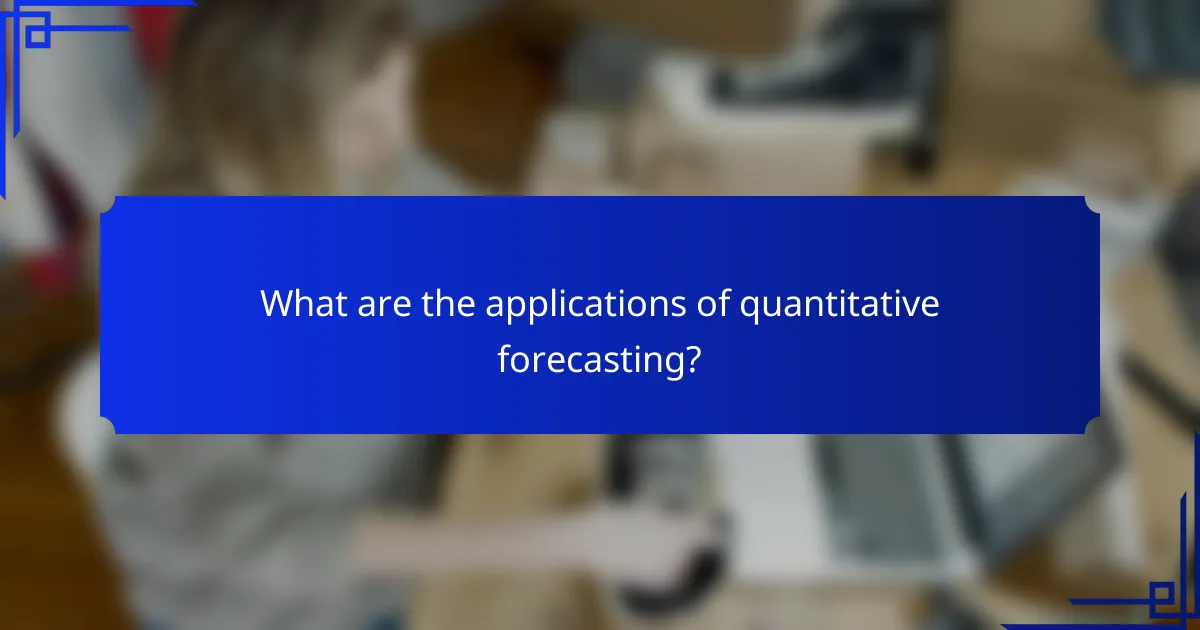 What are the applications of quantitative forecasting?